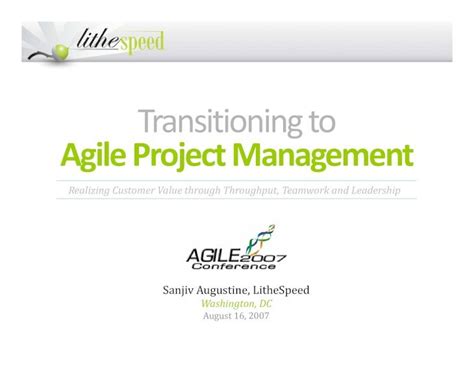 lithespeed

Transitioning to
Agile Project Management

Realizing Customer Value through Throughput, Teamwork and Leadership

AGILE2007
Conference

Sanjiv Augustine, LitheSpeed
Washington, DC
August 16, 2007